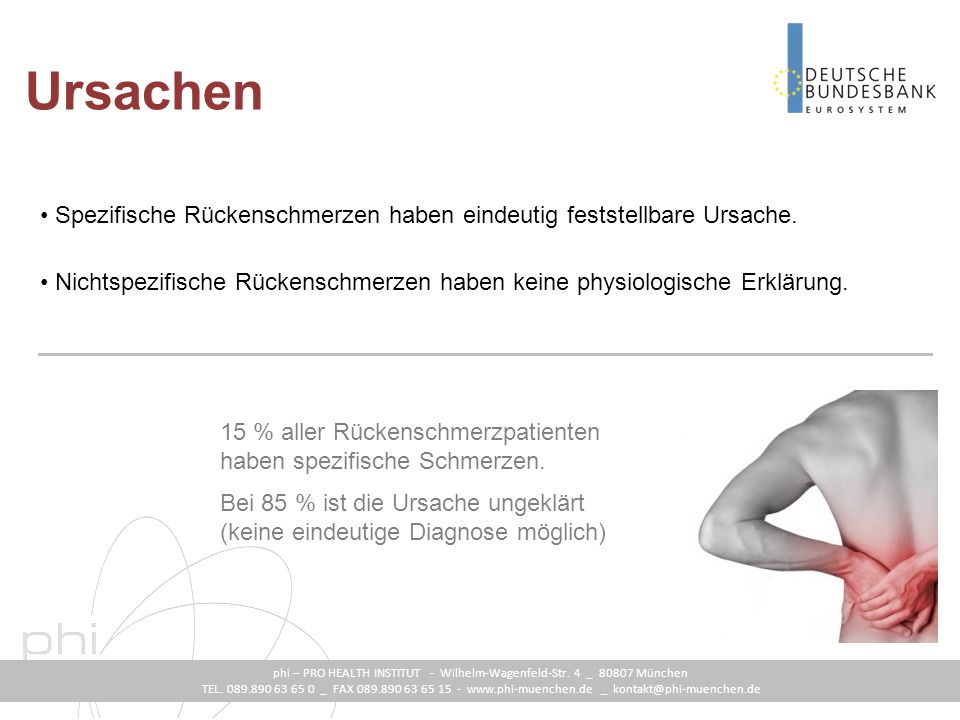 Ursachen

DEUTSCHE BUNDESBANK EUROSYSTEM

• Spezifische Rückenschmerzen haben eindeutig feststellbare Ursache.

• Nichtspezifische Rückenschmerzen haben keine physiologische Erklärung.

15 % aller Rückenschmerzpatienten haben spezifische Schmerzen.

Bei 85 % ist die Ursache ungeklärt (keine eindeutige Diagnose möglich)

phi

phi – PRO HEALTH INSTITUT - Wilhelm-Wagenfeld-Str. 4 _ 80807 München
TEL. 089.890 63 65 0 _ FAX 089.890 63 65 15 - www.phi-muenchen.de _ kontakt@phi-muenchen.de